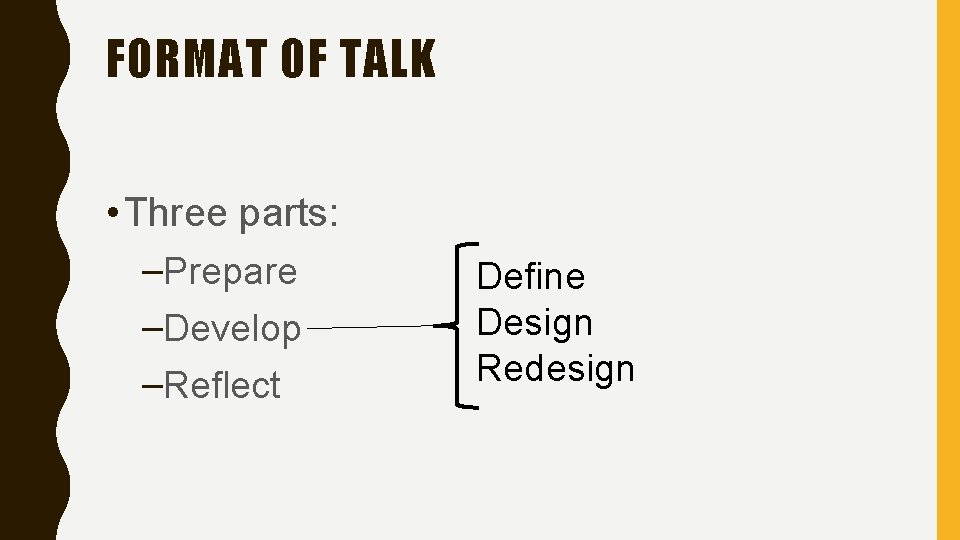 FORMAT OF TALK

• Three parts:

–Prepare

–Develop

–Reflect

Define
Design
Redesign